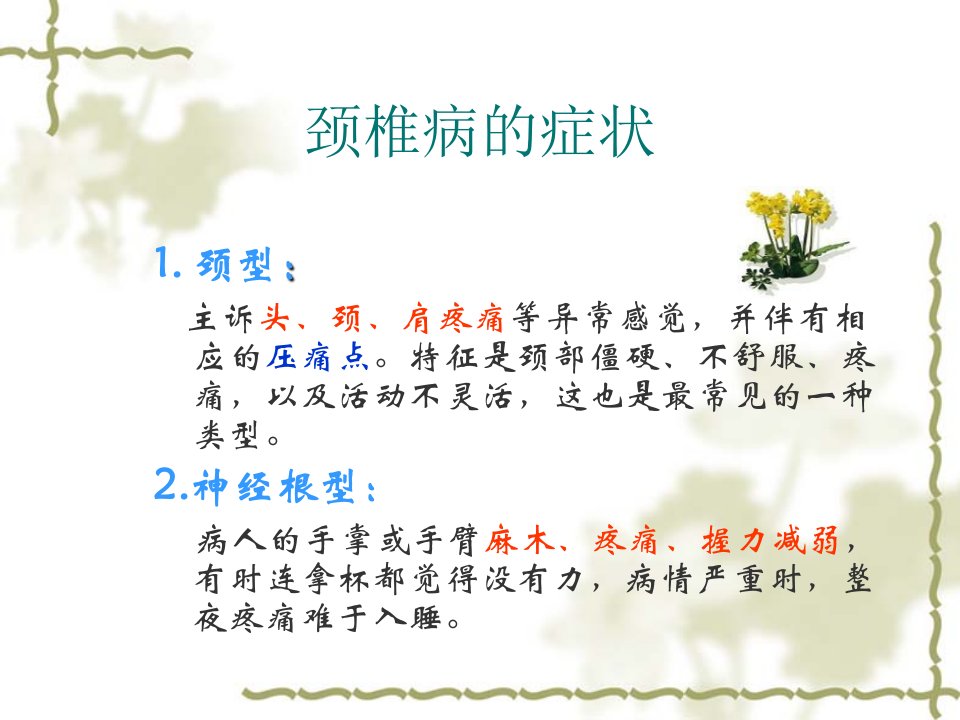 颈椎病的症状

1. 颈型：

主诉头、颈、肩疼痛等异常感觉，并伴有相应的压痛点。特征是颈部僵硬、不舒服、疼痛，以及活动不灵活，这也是最常见的一种类型。

2.神经根型：

病人的手掌或手臂麻木、疼痛、握力减弱，有时连拿杯都觉得没有力，病情严重时，整夜疼痛难于入睡。